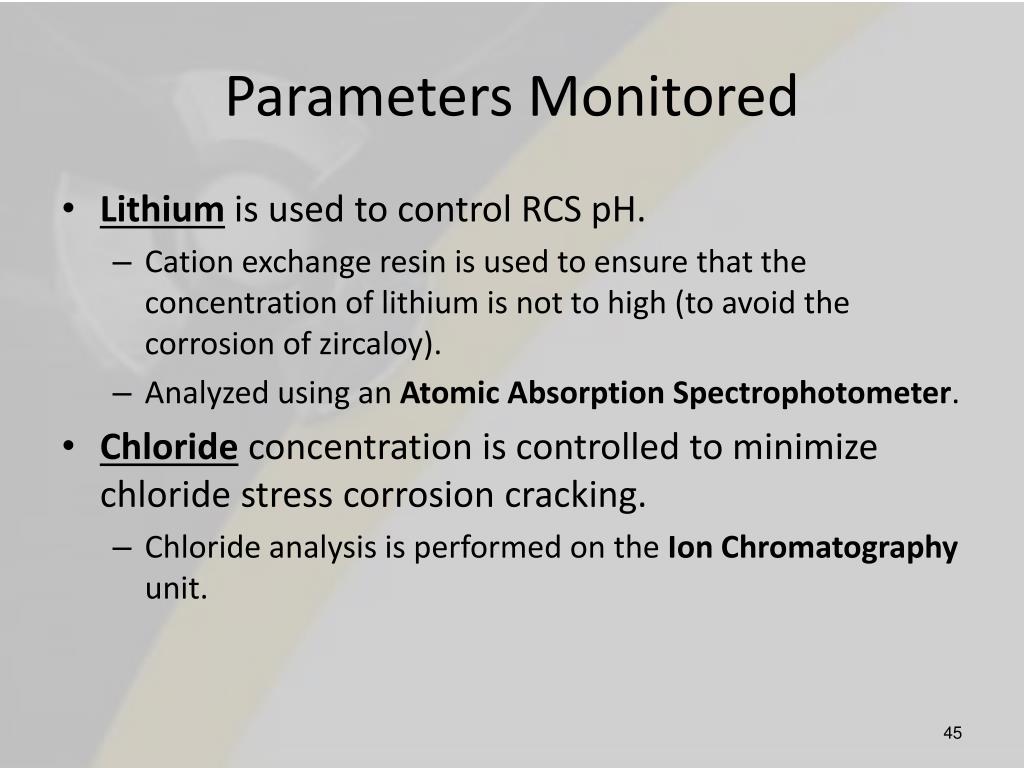 Parameters Monitored

• Lithium is used to control RCS pH.
– Cation exchange resin is used to ensure that the concentration of lithium is not to high (to avoid the corrosion of zircaloy).
– Analyzed using an Atomic Absorption Spectrophotometer.

• Chloride concentration is controlled to minimize chloride stress corrosion cracking.
– Chloride analysis is performed on the Ion Chromatography unit.

45